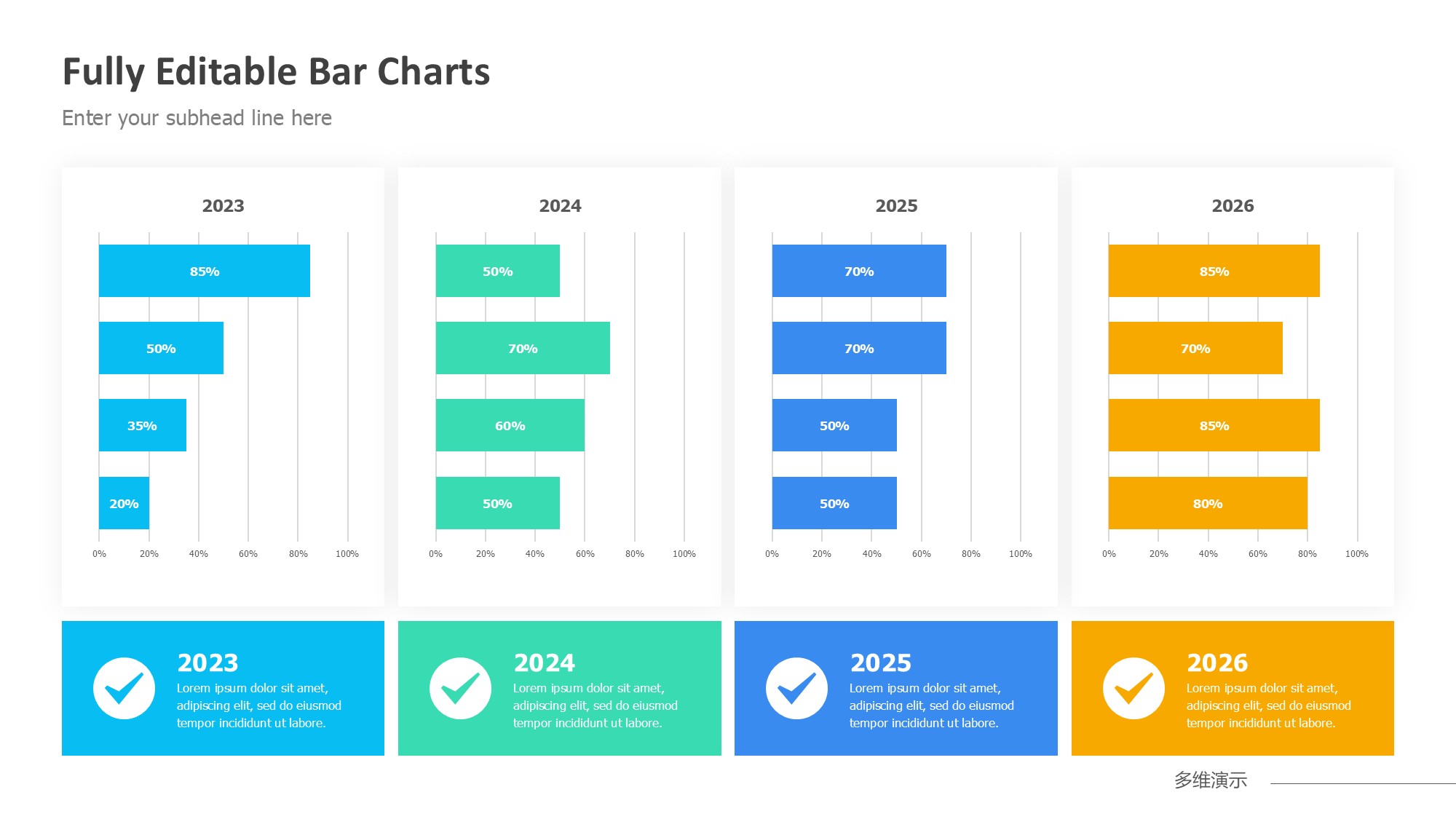 Fully Editable Bar Charts

Enter your subhead line here

2023

85%
50%
35%
20%

0% 20% 40% 60% 80% 100%

2024

50%
70%
60%
50%

0% 20% 40% 60% 80% 100%

2025

70%
70%
50%
50%

0% 20% 40% 60% 80% 100%

2026

85%
70%
85%
80%

0% 20% 40% 60% 80% 100%

2023
Lorem ipsum dolor sit amet, adipiscing elit, sed do eiusmod tempor incididunt ut labore.

2024
Lorem ipsum dolor sit amet, adipiscing elit, sed do eiusmod tempor incididunt ut labore.

2025
Lorem ipsum dolor sit amet, adipiscing elit, sed do eiusmod tempor incididunt ut labore.

2026
Lorem ipsum dolor sit amet, adipiscing elit, sed do eiusmod tempor incididunt ut labore.

多维演示